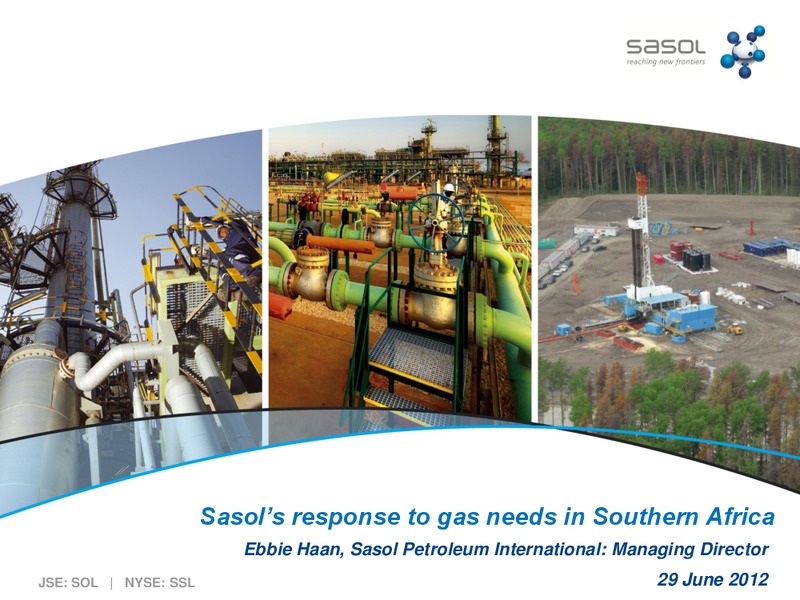 sasol
reaching new frontiers

Sasol's response to gas needs in Southern Africa
Ebbie Haan, Sasol Petroleum International: Managing Director
29 June 2012

JSE: SOL | NYSE: SSL